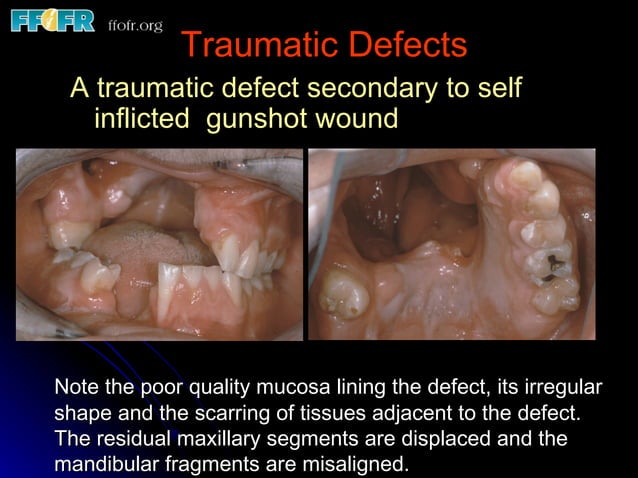 FFOFR ffofr.org

Traumatic Defects

A traumatic defect secondary to self inflicted gunshot wound

Note the poor quality mucosa lining the defect, its irregular shape and the scarring of tissues adjacent to the defect. The residual maxillary segments are displaced and the mandibular fragments are misaligned.